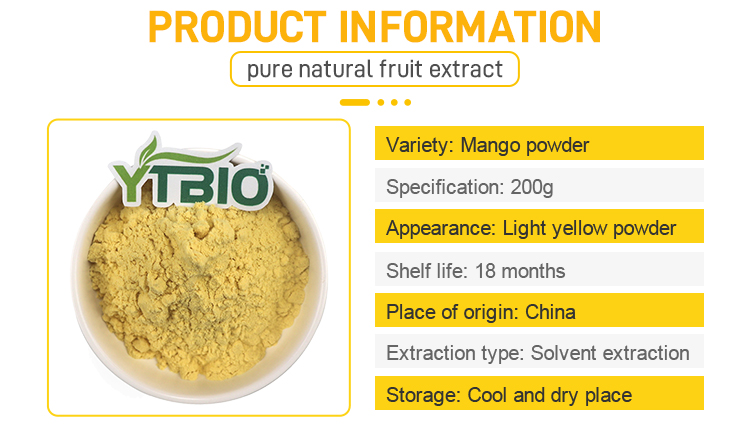 PRODUCT INFORMATION

pure natural fruit extract

YTBIO

Variety: Mango powder

Specification: 200g

Appearance: Light yellow powder

Shelf life: 18 months

Place of origin: China

Extraction type: Solvent extraction

Storage: Cool and dry place